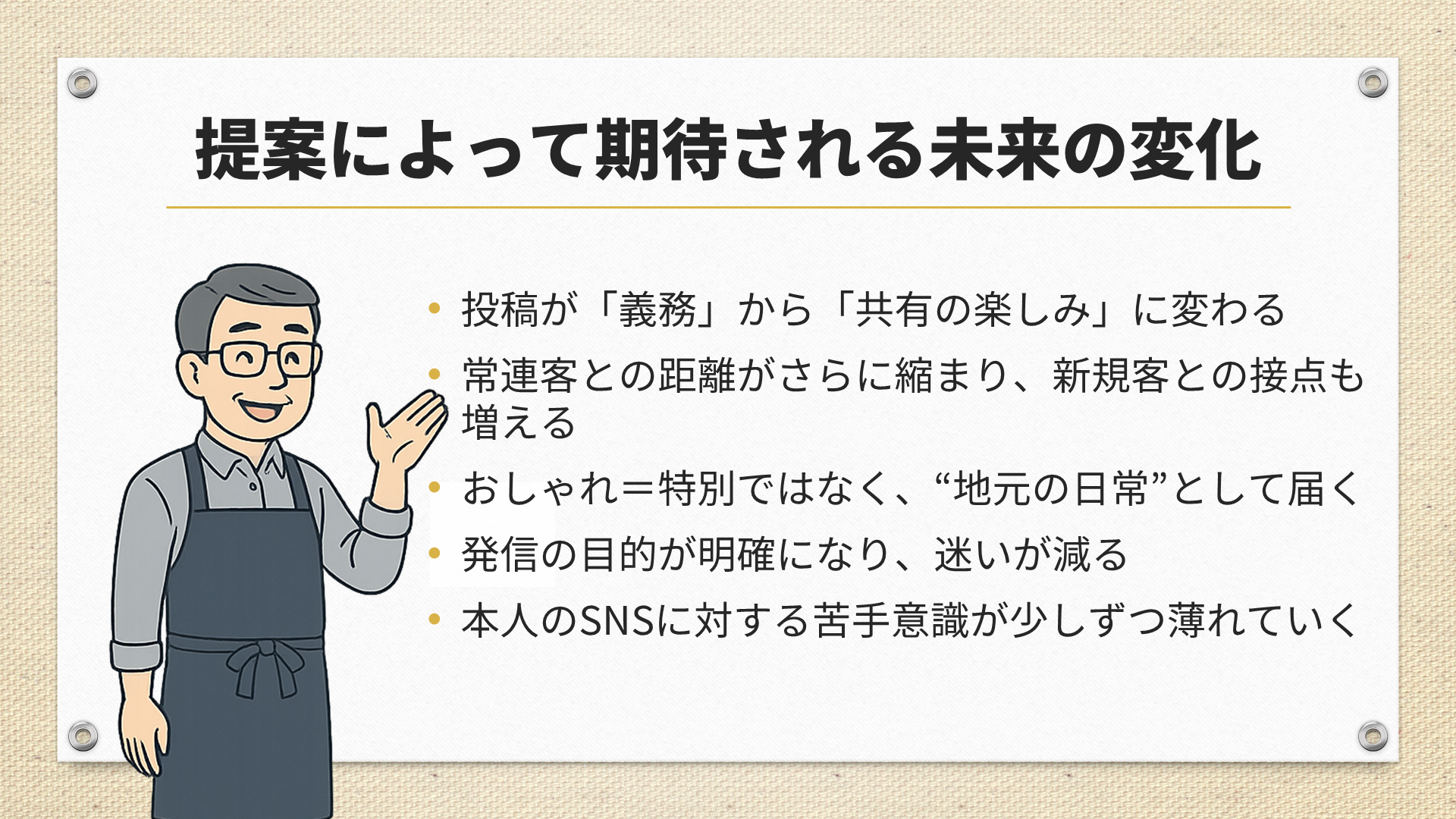 提案によって期待される未来の変化

• 投稿が「義務」から「共有の楽しみ」に変わる
• 常連客との距離がさらに縮まり、新規客との接点も増える
• おしゃれ＝特別ではなく、“地元の日常”として届く
• 発信の目的が明確になり、迷いが減る
• 本人のSNSに対する苦手意識が少しずつ薄れていく